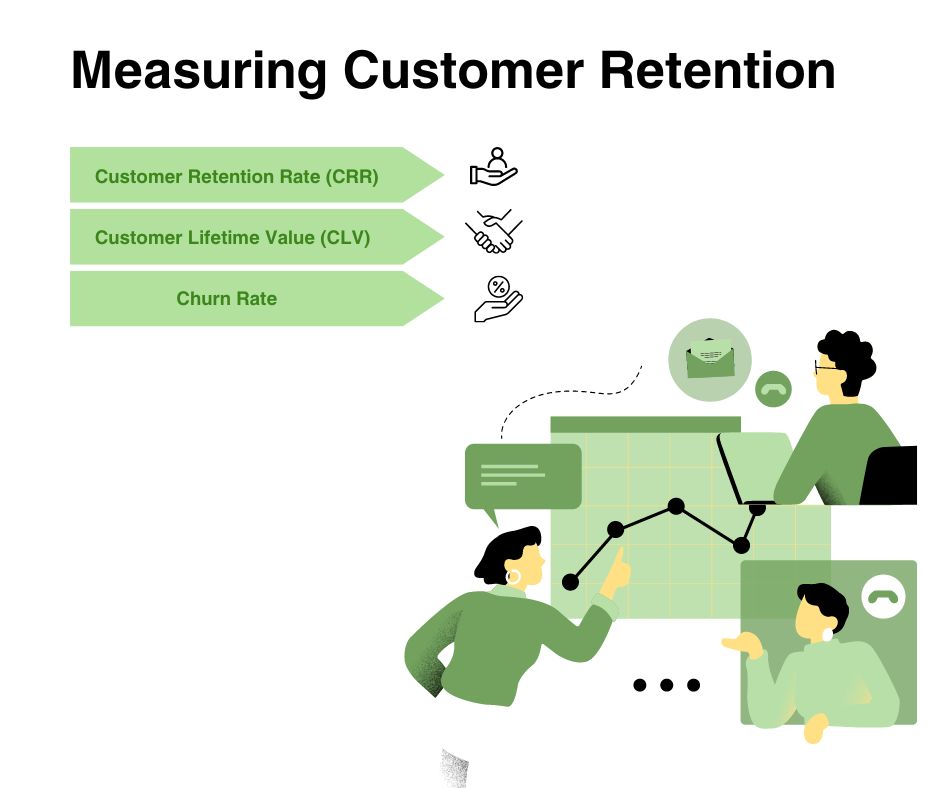 Measuring Customer Retention

Customer Retention Rate (CRR)

Customer Lifetime Value (CLV)

Churn Rate